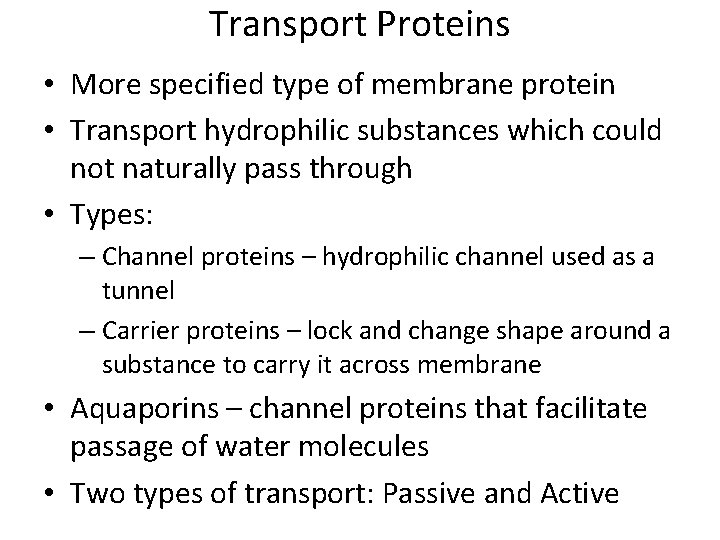 Transport Proteins

• More specified type of membrane protein
• Transport hydrophilic substances which could not naturally pass through
• Types:
– Channel proteins – hydrophilic channel used as a tunnel
– Carrier proteins – lock and change shape around a substance to carry it across membrane
• Aquaporins – channel proteins that facilitate passage of water molecules
• Two types of transport: Passive and Active